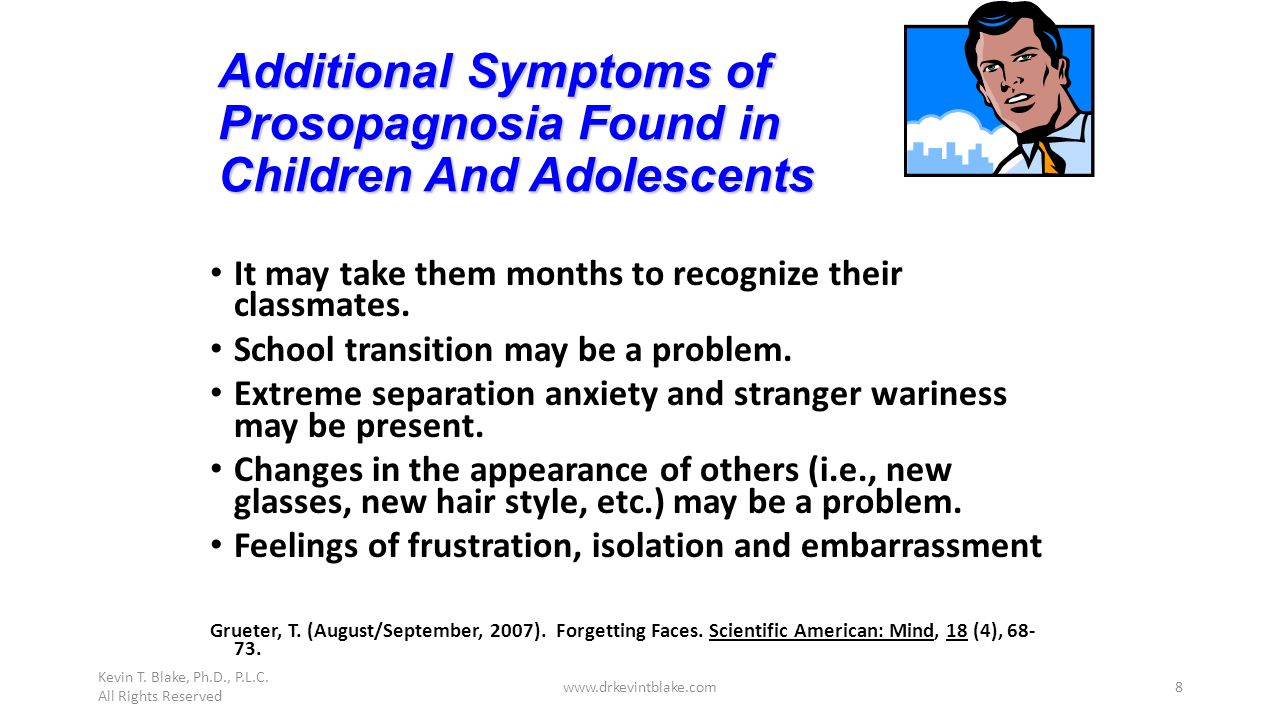 Additional Symptoms of Prosopagnosia Found in Children And Adolescents

• It may take them months to recognize their classmates.
• School transition may be a problem.
• Extreme separation anxiety and stranger wariness may be present.
• Changes in the appearance of others (i.e., new glasses, new hair style, etc.) may be a problem.
• Feelings of frustration, isolation and embarrassment

Grueter, T. (August/September, 2007). Forgetting Faces. Scientific American: Mind, 18 (4), 68-73.

Kevin T. Blake, Ph.D., P.L.C.
All Rights Reserved

www.drkevintblake.com

8